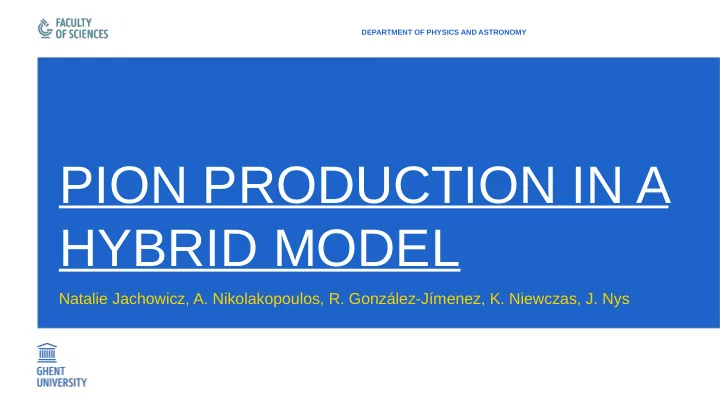 FACULTY OF SCIENCES

DEPARTMENT OF PHYSICS AND ASTRONOMY

PION PRODUCTION IN A HYBRID MODEL

Natalie Jachowicz, A. Nikolakopoulos, R. González-Jímenez, K. Niewczas, J. Nys

GHENT UNIVERSITY